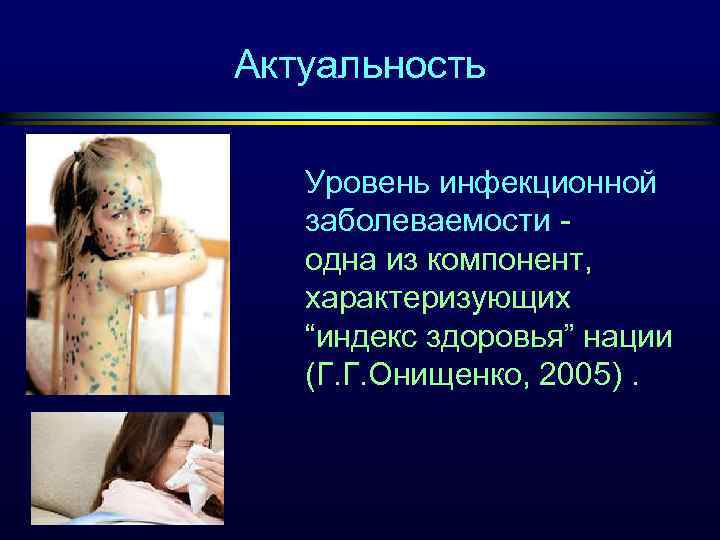 Актуальность

Уровень инфекционной заболеваемости - одна из компонент, характеризующих “индекс здоровья” нации (Г.Г.Онищенко, 2005) .